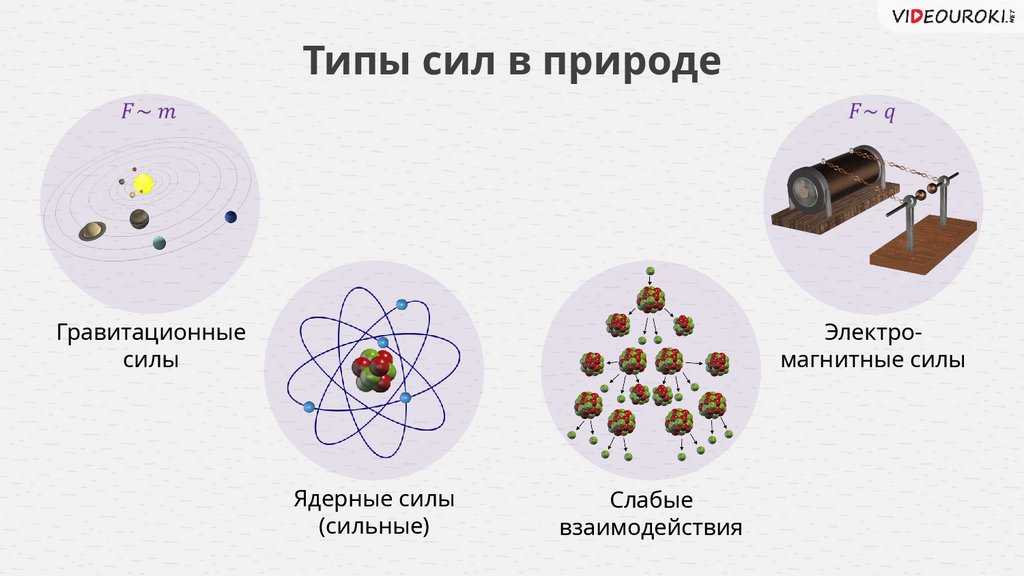 VIDEOUROKI.NET

Типы сил в природе

$F \sim m$

Гравитационные силы

Ядерные силы (сильные)

Слабые взаимодействия

$F \sim q$

Электромагнитные силы